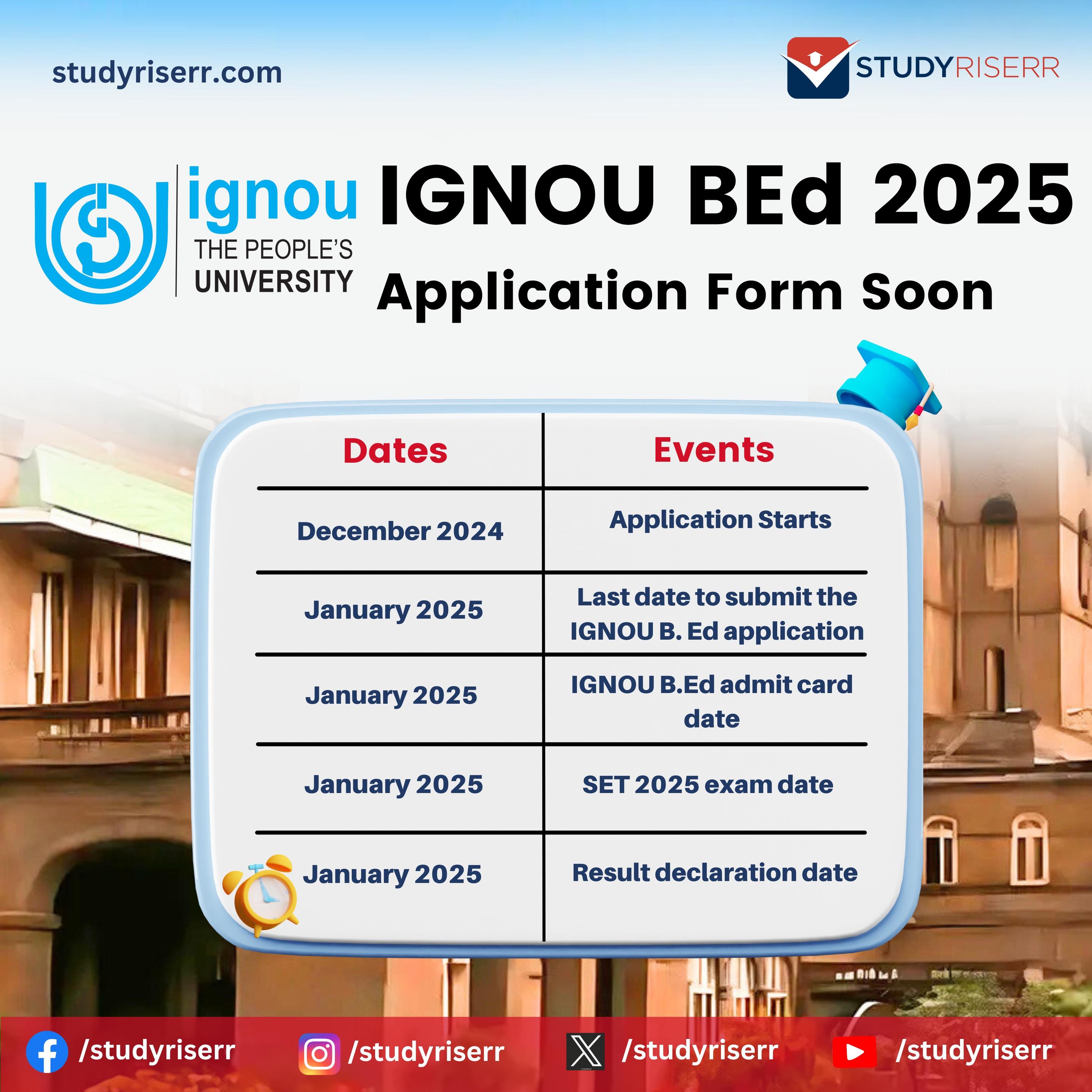 studyriserr.com

STUDYRISERR

ignou
THE PEOPLE'S UNIVERSITY

IGNOU BEd 2025
Application Form Soon

| Dates | Events |
|---|---|
| December 2024 | Application Starts |
| January 2025 | Last date to submit the IGNOU B. Ed application |
| January 2025 | IGNOU B.Ed admit card date |
| January 2025 | SET 2025 exam date |
| January 2025 | Result declaration date |

/studyriserr /studyriserr /studyriserr /studyriserr